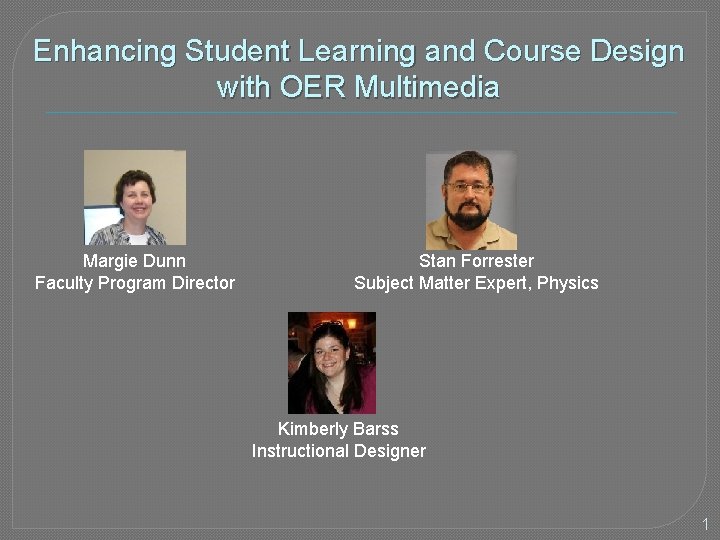 Enhancing Student Learning and Course Design with OER Multimedia

Margie Dunn
Faculty Program Director

Stan Forrester
Subject Matter Expert, Physics

Kimberly Barss
Instructional Designer

1